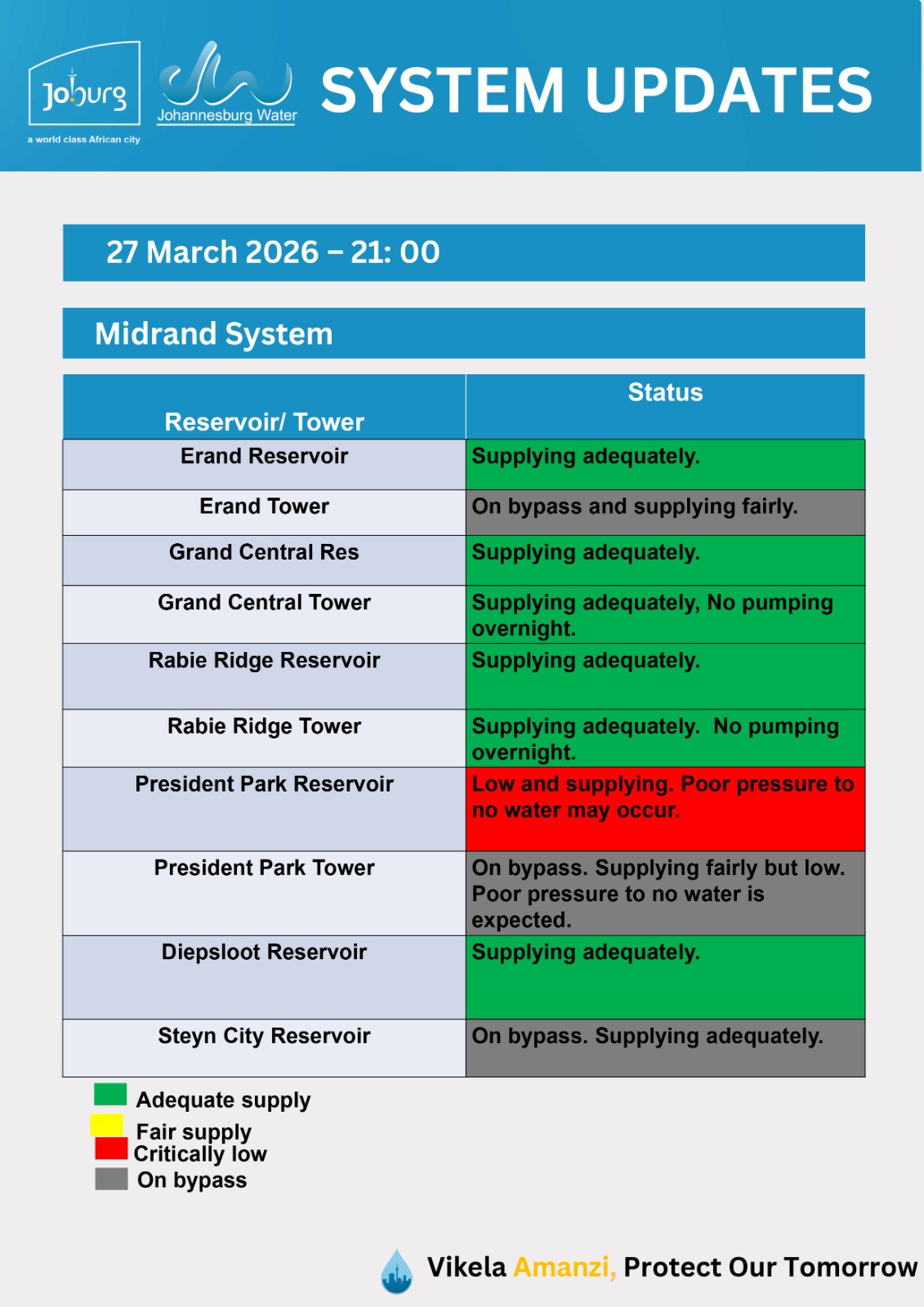 Joburg
a world class African city

Johannesburg Water

SYSTEM UPDATES

27 March 2026 – 21: 00

Midrand System

| Reservoir/ Tower | Status |
|---|---|
| Erand Reservoir | Supplying adequately. |
| Erand Tower | On bypass and supplying fairly. |
| Grand Central Res | Supplying adequately. |
| Grand Central Tower | Supplying adequately, No pumping overnight. |
| Rabie Ridge Reservoir | Supplying adequately. |
| Rabie Ridge Tower | Supplying adequately. No pumping overnight. |
| President Park Reservoir | Low and supplying. Poor pressure to no water may occur. |
| President Park Tower | On bypass. Supplying fairly but low. Poor pressure to no water is expected. |
| Diepsloot Reservoir | Supplying adequately. |
| Steyn City Reservoir | On bypass. Supplying adequately. |

Adequate supply
Fair supply
Critically low
On bypass

Vikela Amanzi, Protect Our Tomorrow